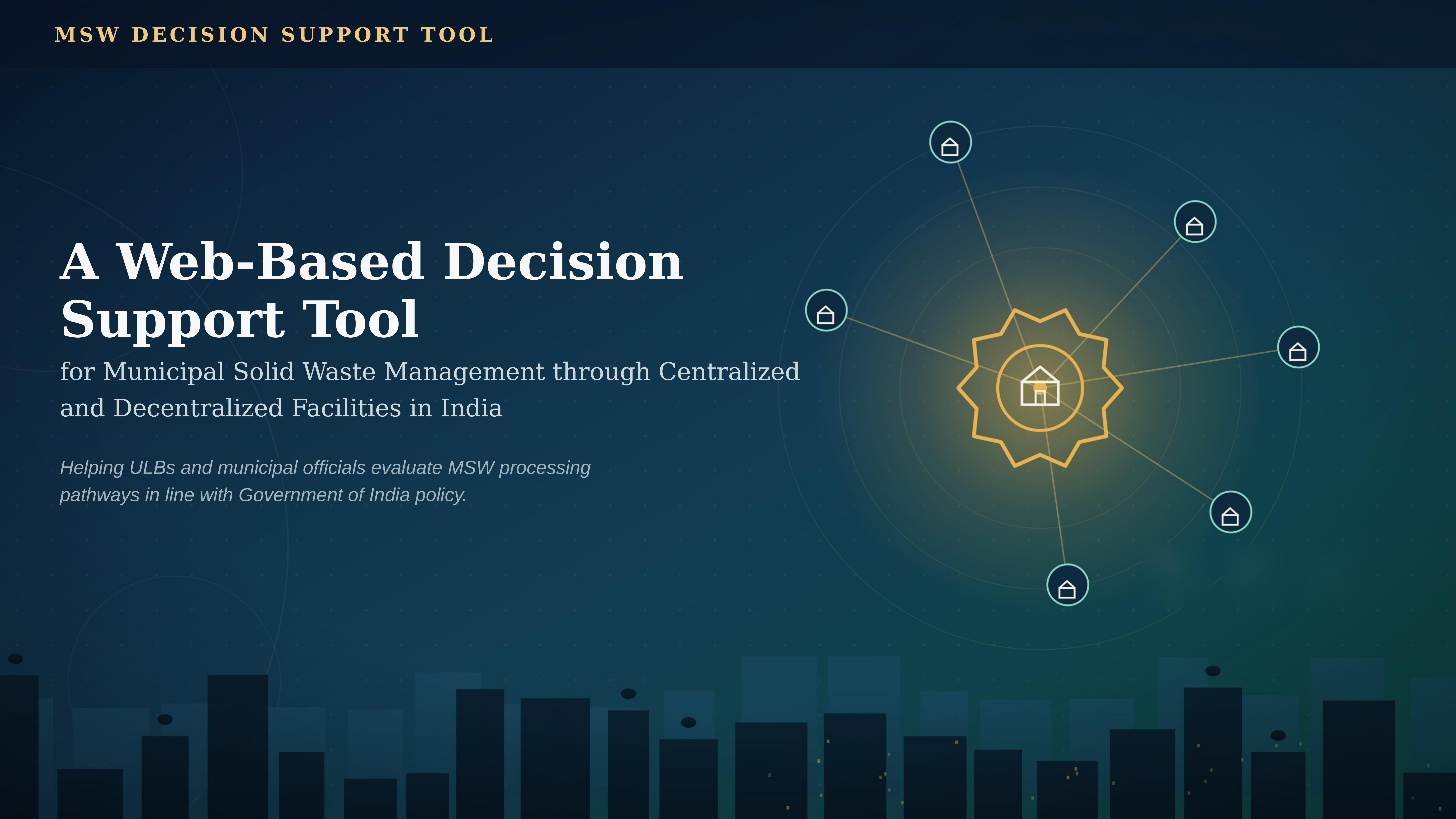 MSW DECISION SUPPORT TOOL

A Web-Based Decision Support Tool

for Municipal Solid Waste Management through Centralized and Decentralized Facilities in India

Helping ULBs and municipal officials evaluate MSW processing pathways in line with Government of India policy.